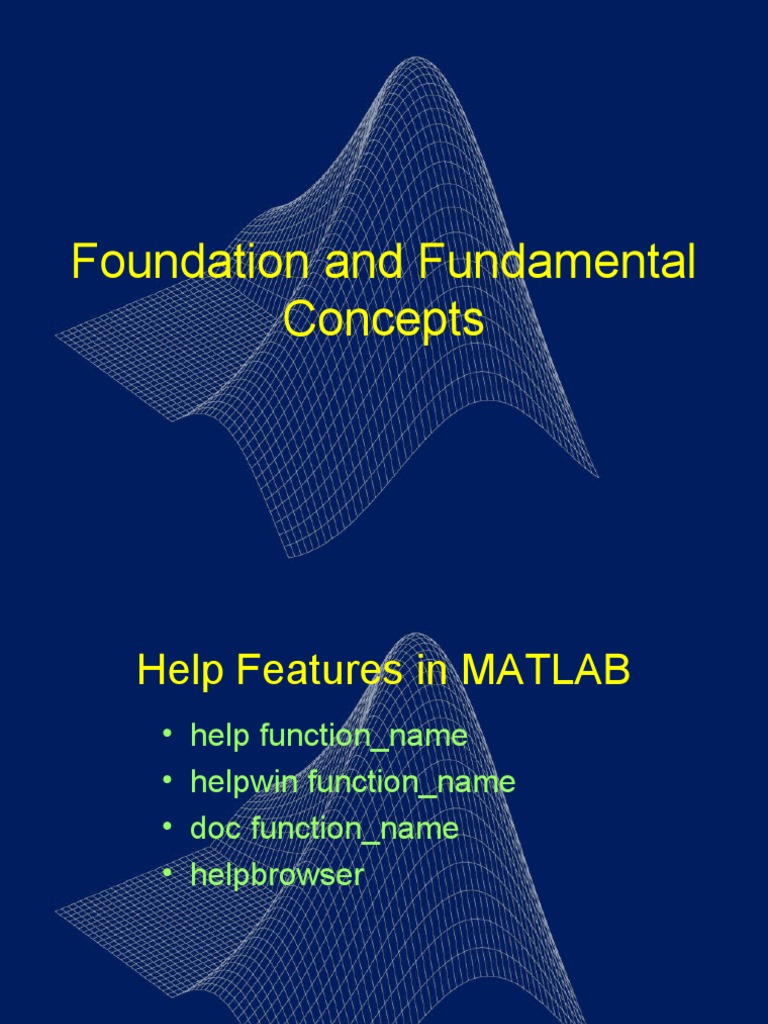 Foundation and Fundamental Concepts

Help Features in MATLAB

• help function_name
• helpwin function_name
• doc function_name
• helpbrowser